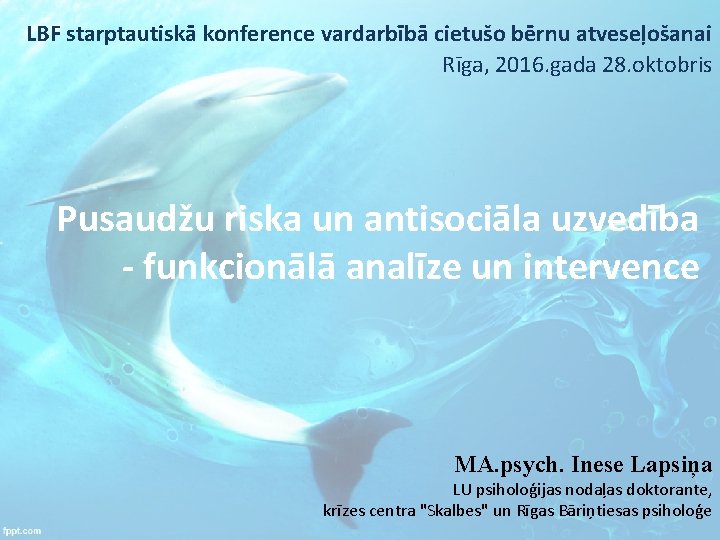 LBF starptautiskā konference vardarbībā cietušo bērnu atveseļošanai
Rīga, 2016.gada 28.oktobris

Pusaudžu riska un antisociāla uzvedība - funkcionālā analīze un intervence

MA.psych. Inese Lapsiņa
LU psiholoģijas nodaļas doktorante, krīzes centra "Skalbes" un Rīgas Bāriņtiesas psiholoģe

fppt.com